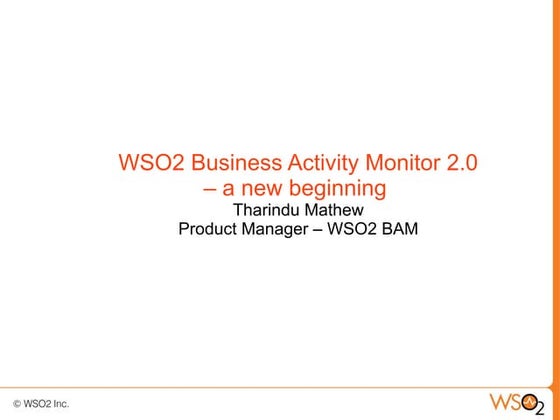 WSO2 Business Activity Monitor 2.0 – a new beginning

Tharindu Mathew
Product Manager – WSO2 BAM

© WSO2 Inc.

WSO2